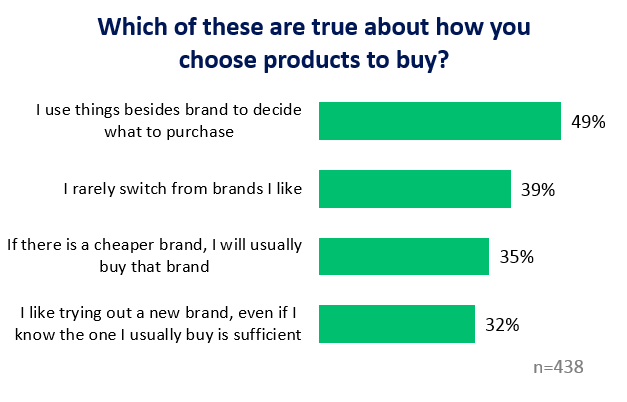 Which of these are true about how you choose products to buy?

I use things besides brand to decide what to purchase
49%

I rarely switch from brands I like
39%

If there is a cheaper brand, I will usually buy that brand
35%

I like trying out a new brand, even if I know the one I usually buy is sufficient
32%

n=438